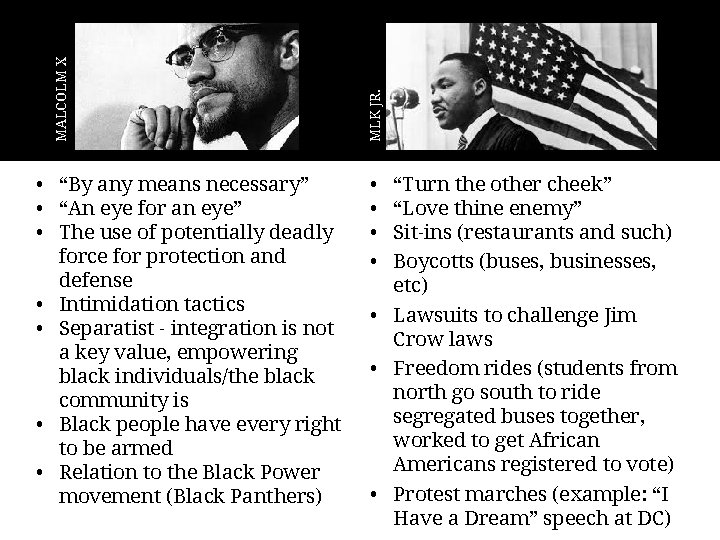 MALCOLM X

- “By any means necessary”
- “An eye for an eye”
- The use of potentially deadly force for protection and defense
- Intimidation tactics
- Separatist - integration is not a key value, empowering black individuals/the black community is
- Black people have every right to be armed
- Relation to the Black Power movement (Black Panthers)

MLK JR.

- “Turn the other cheek”
- “Love thine enemy”
- Sit-ins (restaurants and such)
- Boycotts (buses, businesses, etc)
- Lawsuits to challenge Jim Crow laws
- Freedom rides (students from north go south to ride segregated buses together, worked to get African Americans registered to vote)
- Protest marches (example: “I Have a Dream” speech at DC)